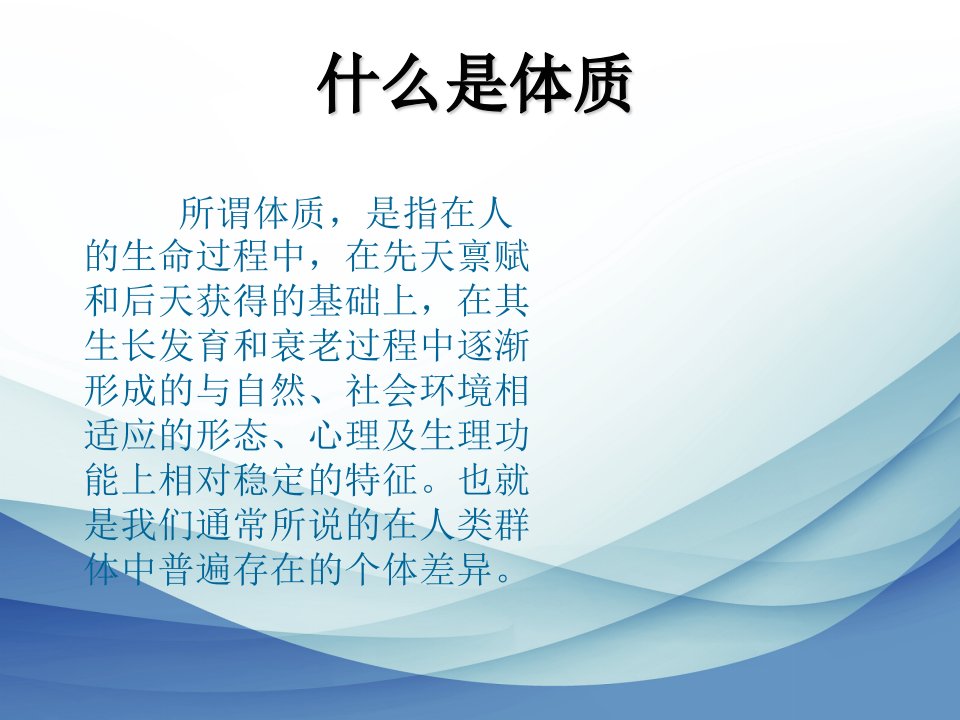 什么是体质

所谓体质，是指在人的生命过程中，在先天禀赋和后天获得的基础上，在其生长发育和衰老过程中逐渐形成的与自然、社会环境相适应的形态、心理及生理功能上相对稳定的特征。也就是我们通常所说的在人类群体中普遍存在的个体差异。